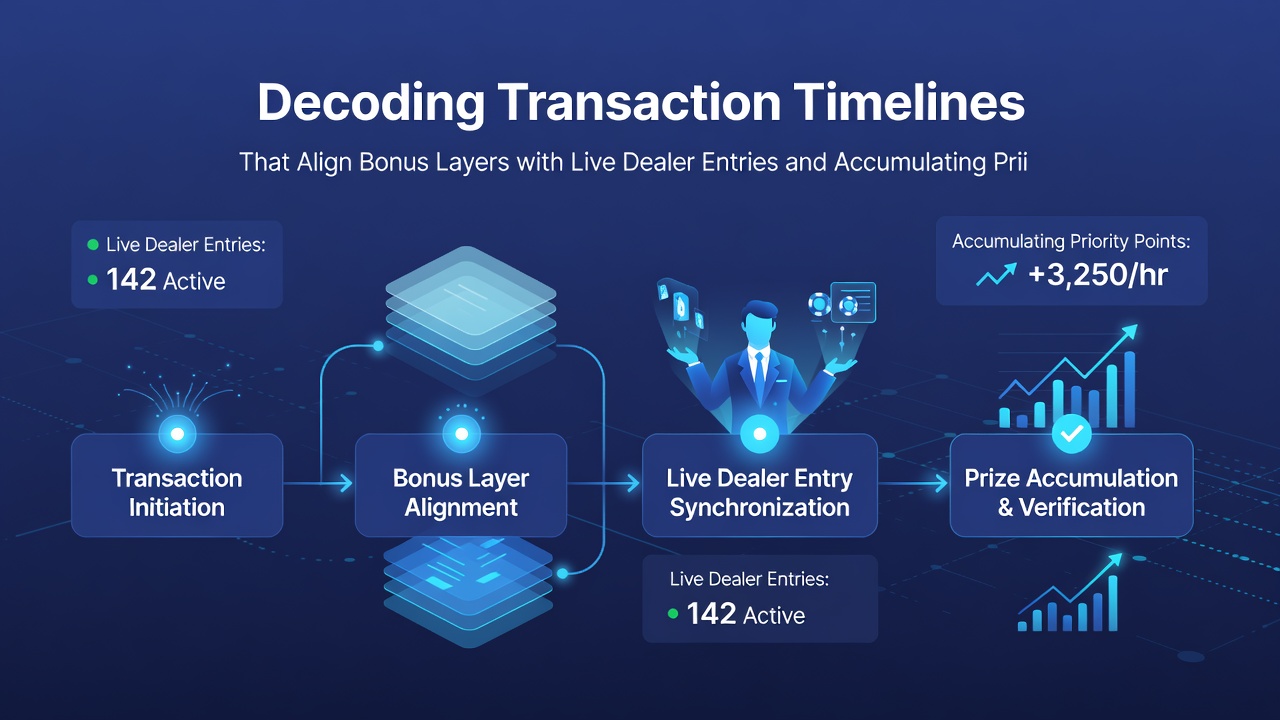 Decoding Transaction Timelines

That Align Bonus Layers with Live Dealer Entries and Accumulating Prii

Live Dealer Entries:
142 Active

Accumulating Priority Points:
+3,250/hr

Transaction Initiation

Bonus Layer Alignment

Live Dealer Entry Synchronization

Prize Accumulation & Verification

Live Dealer Entries:
142 Active